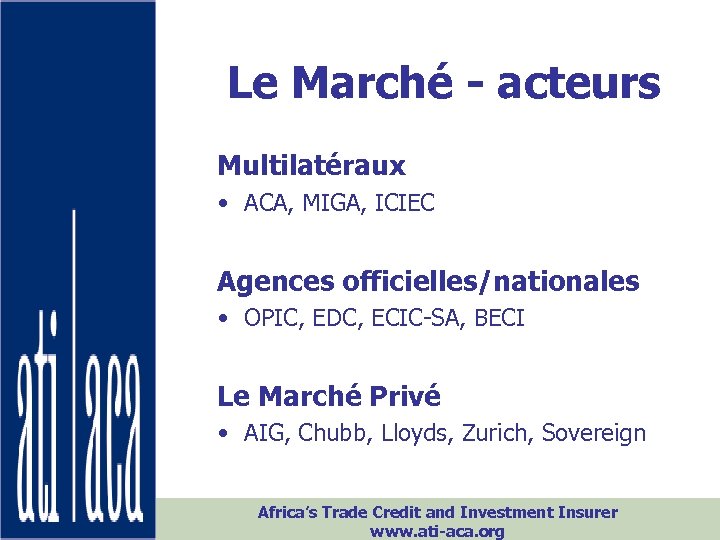 ati | aca

Le Marché - acteurs

Multilatéraux
• ACA, MIGA, ICIEC

Agences officielles/nationales
• OPIC, EDC, ECIC-SA, BECI

Le Marché Privé
• AIG, Chubb, Lloyds, Zurich, Sovereign

Africa's Trade Credit and Investment Insurer
www.ati-aca.org